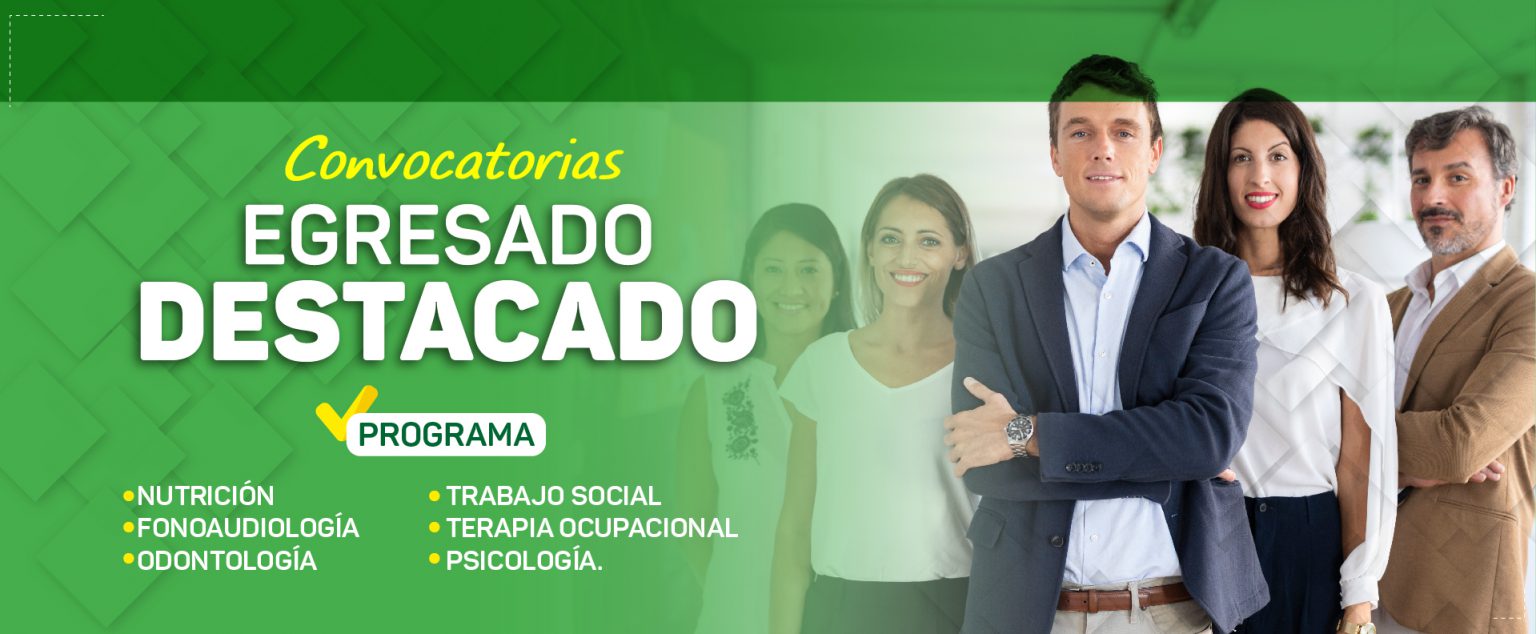 Convocatorias
EGRESADO
DESTACADO

PROGRAMA

•NUTRICIÓN
•FONOAUDIOLOGÍA
•ODONTOLOGÍA

• TRABAJO SOCIAL
• TERAPIA OCUPACIONAL
• PSICOLOGÍA.